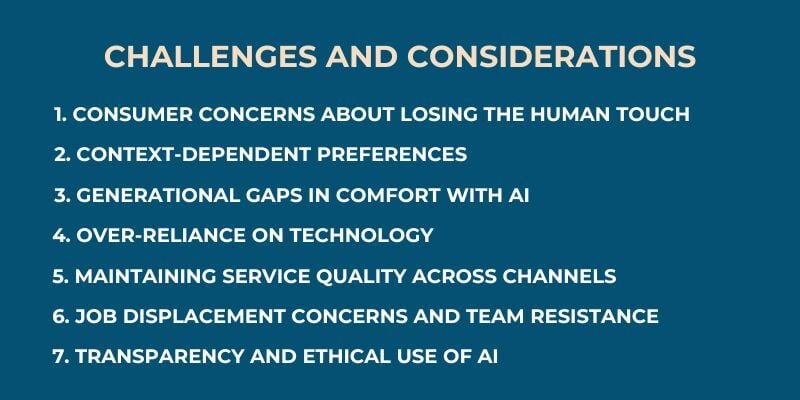 CHALLENGES AND CONSIDERATIONS

1. CONSUMER CONCERNS ABOUT LOSING THE HUMAN TOUCH
2. CONTEXT-DEPENDENT PREFERENCES
3. GENERATIONAL GAPS IN COMFORT WITH AI
4. OVER-RELIANCE ON TECHNOLOGY
5. MAINTAINING SERVICE QUALITY ACROSS CHANNELS
6. JOB DISPLACEMENT CONCERNS AND TEAM RESISTANCE
7. TRANSPARENCY AND ETHICAL USE OF AI